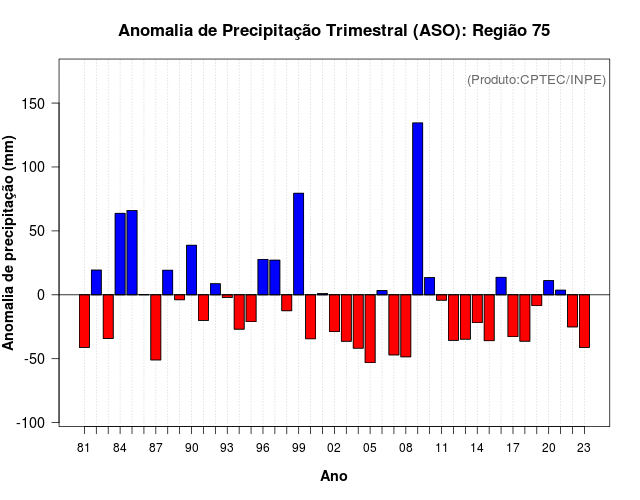 Anomalia de Precipitação Trimestral (ASO): Região 75

(Produto:CPTEC/INPE)

Anomalia de precipitação (mm)

150
100
50
0
-50
-100

81 84 87 90 93 96 99 02 05 08 11 14 17 20 23

Ano